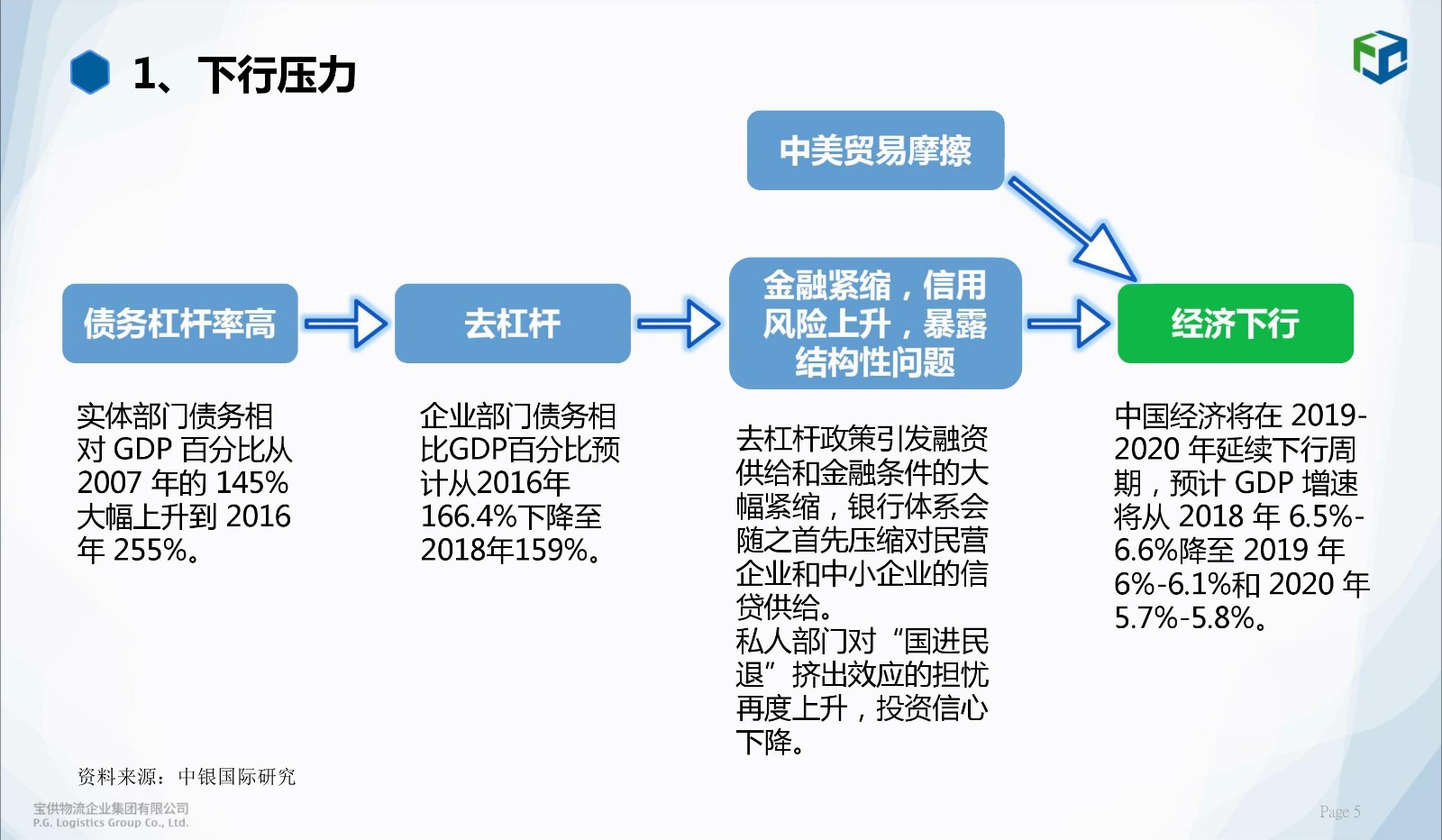 1、下行压力

中美贸易摩擦

债务杠杆率高

去杠杆

金融紧缩，信用风险上升，暴露结构性问题

经济下行

实体部门债务相对 GDP 百分比从 2007 年的 145% 大幅上升到 2016 年 255%。

企业部门债务相比GDP百分比预计从2016年166.4%下降至2018年159%。

去杠杆政策引发融资供给和金融条件的大幅紧缩，银行体系会随之首先压缩对民营企业和中小企业的信贷供给。
私人部门对“国进民退”挤出效应的担忧再度上升，投资信心下降。

中国经济将在 2019-2020 年延续下行周期，预计 GDP 增速将从 2018 年 6.5%-6.6%降至 2019 年 6%-6.1%和 2020 年 5.7%-5.8%。

资料来源：中银国际研究

宝供物流企业集团有限公司
P.G. Logistics Group Co., Ltd.

Page 5